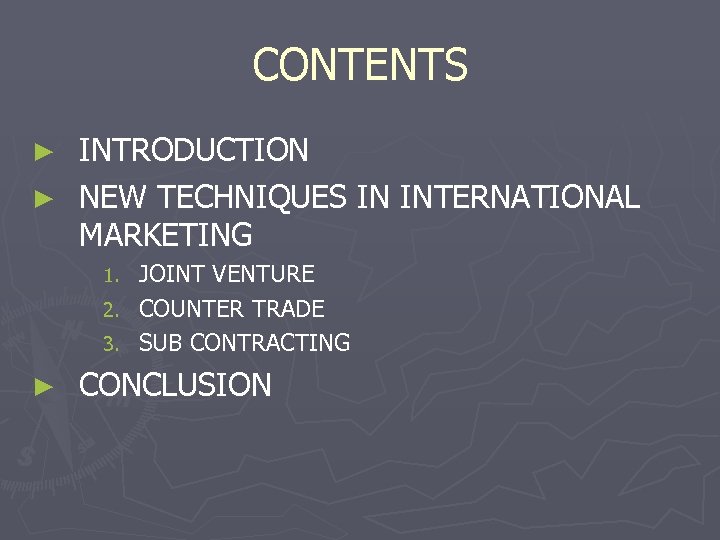 CONTENTS

► INTRODUCTION
► NEW TECHNIQUES IN INTERNATIONAL MARKETING
1. JOINT VENTURE
2. COUNTER TRADE
3. SUB CONTRACTING
► CONCLUSION